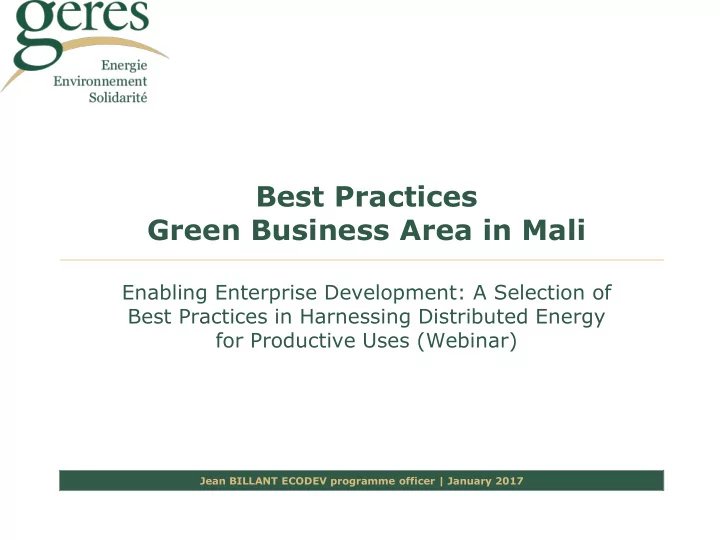 geres
Energie
Environnement
Solidarité

Best Practices
Green Business Area in Mali

Enabling Enterprise Development: A Selection of Best Practices in Harnessing Distributed Energy for Productive Uses (Webinar)

Jean BILLANT ECODEV programme officer | January 2017